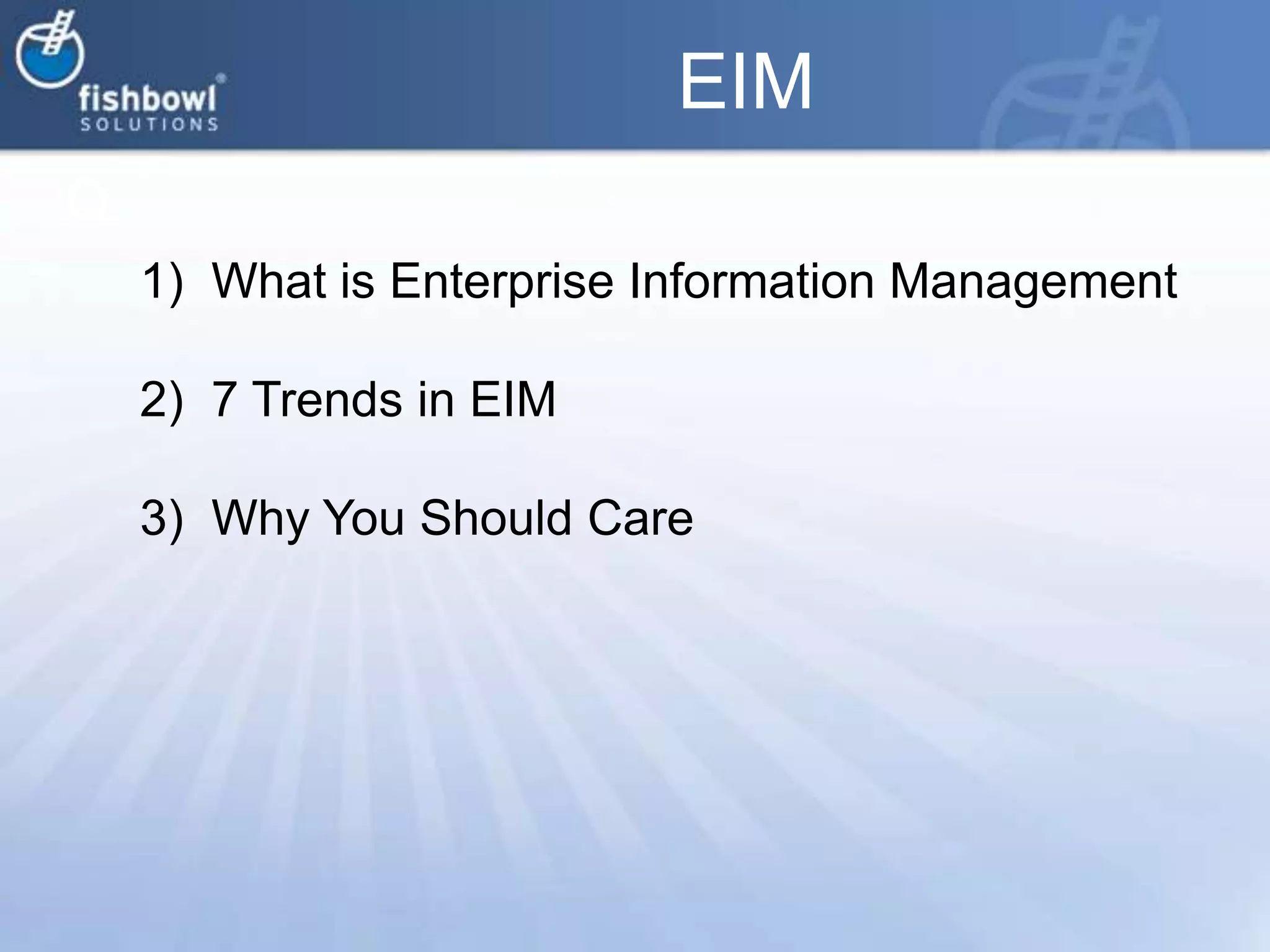 fishbowl® SOLUTIONS

EIM

1) What is Enterprise Information Management

2) 7 Trends in EIM

3) Why You Should Care